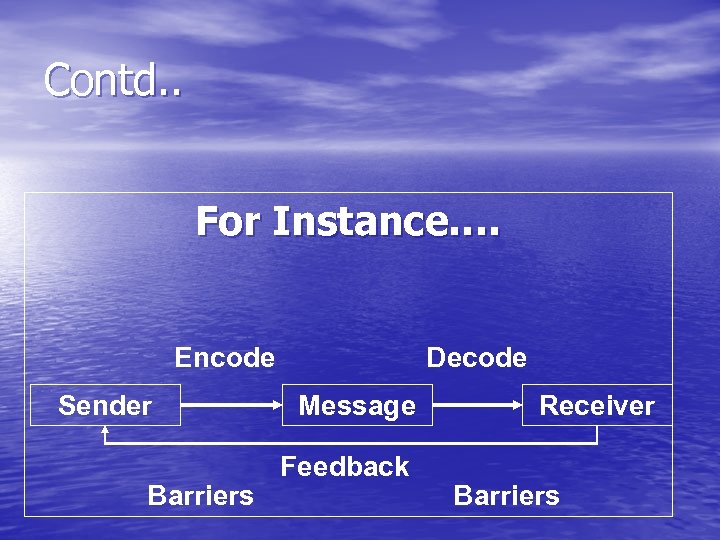 Contd..

For Instance….

Encode

Decode

Sender

Message

Receiver

Feedback

Barriers

Barriers